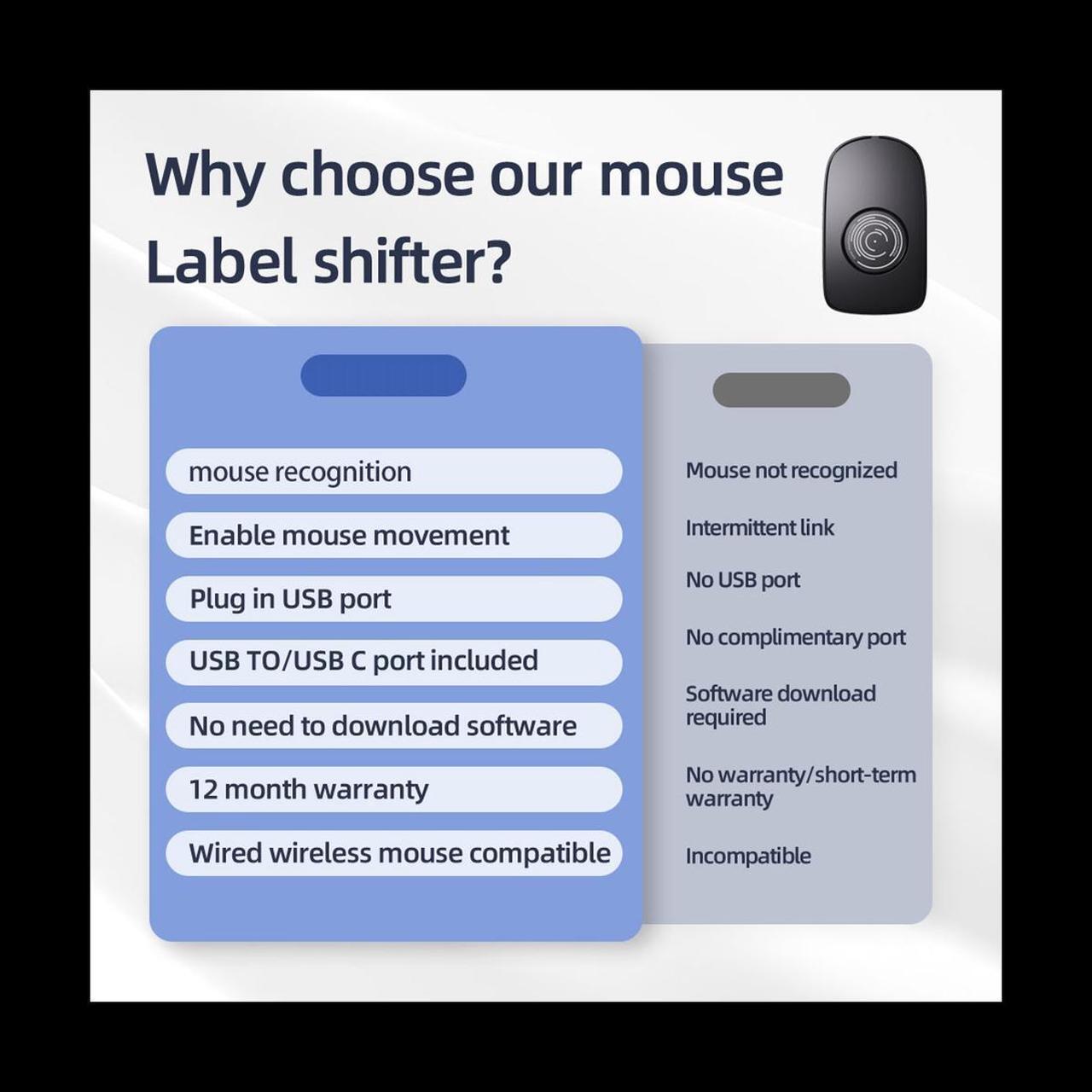 Why choose our mouse Label shifter?

mouse recognition

Enable mouse movement

Plug in USB port

USB TO/USB C port included

No need to download software

12 month warranty

Wired wireless mouse compatible

Mouse not recognized

Intermittent link

No USB port

No complimentary port

Software download required

No warranty/short-term warranty

Incompatible